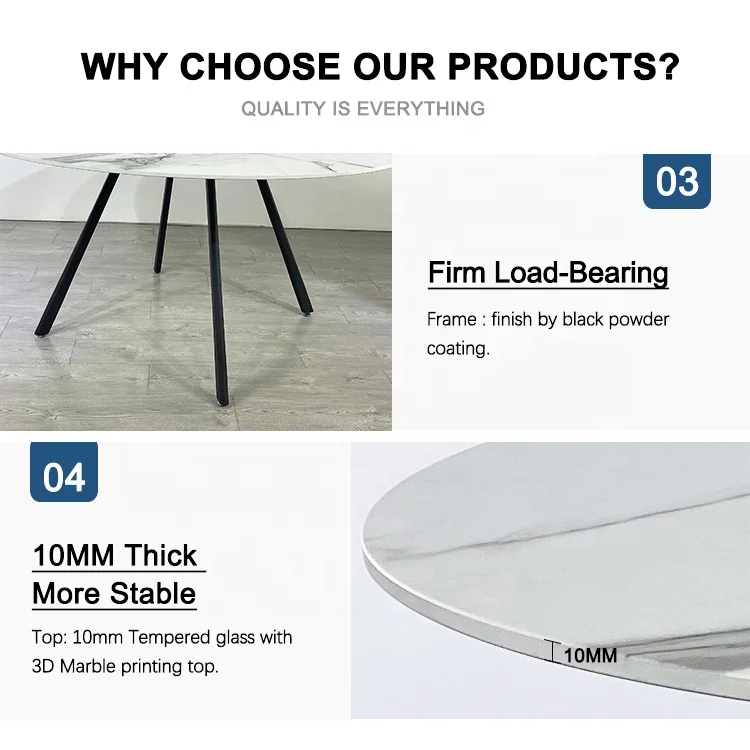 WHY CHOOSE OUR PRODUCTS?

QUALITY IS EVERYTHING

03

Firm Load-Bearing

Frame : finish by black powder coating.

04

10MM Thick
More Stable

Top: 10mm Tempered glass with 3D Marble printing top.

10MM